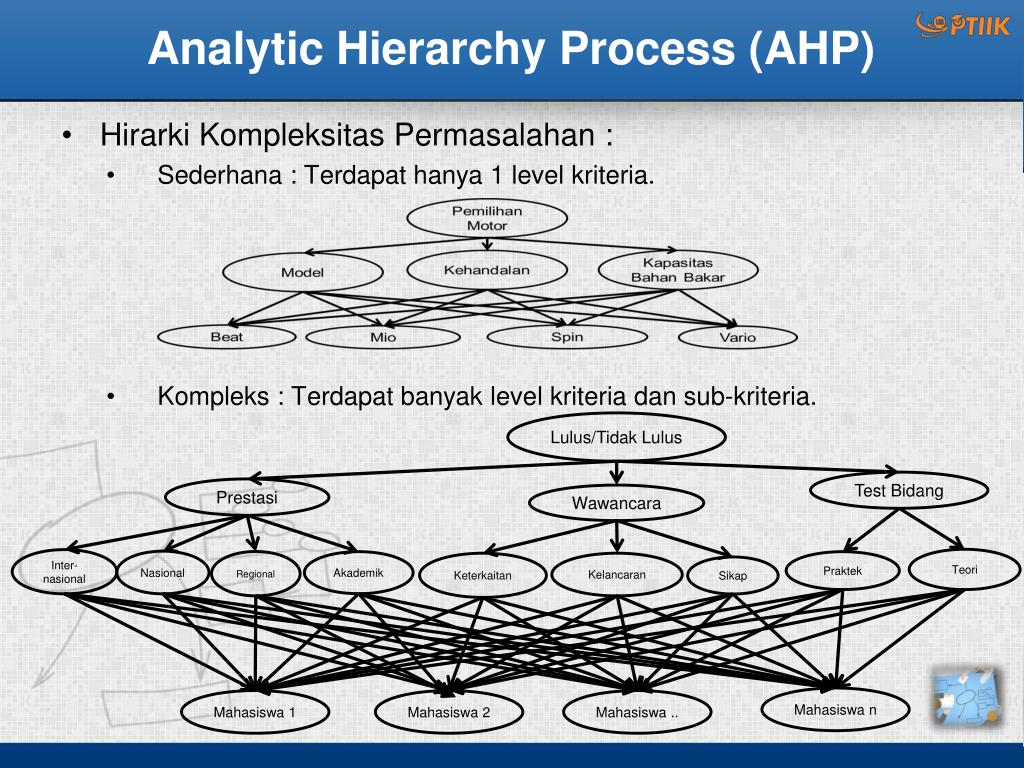 Analytic Hierarchy Process (AHP)

PTIIK

• Hirarki Kompleksitas Permasalahan :
• Sederhana : Terdapat hanya 1 level kriteria.

Pemilihan Motor
Model
Kehandalan
Kapasitas Bahan Bakar
Beat
Mio
Spin
Vario

• Kompleks : Terdapat banyak level kriteria dan sub-kriteria.

Lulus/Tidak Lulus
Prestasi
Wawancara
Test Bidang
Inter-nasional
Nasional
Regional
Akademik
Keterkaitan
Kelancaran
Sikap
Praktek
Teori
Mahasiswa 1
Mahasiswa 2
Mahasiswa ..
Mahasiswa n